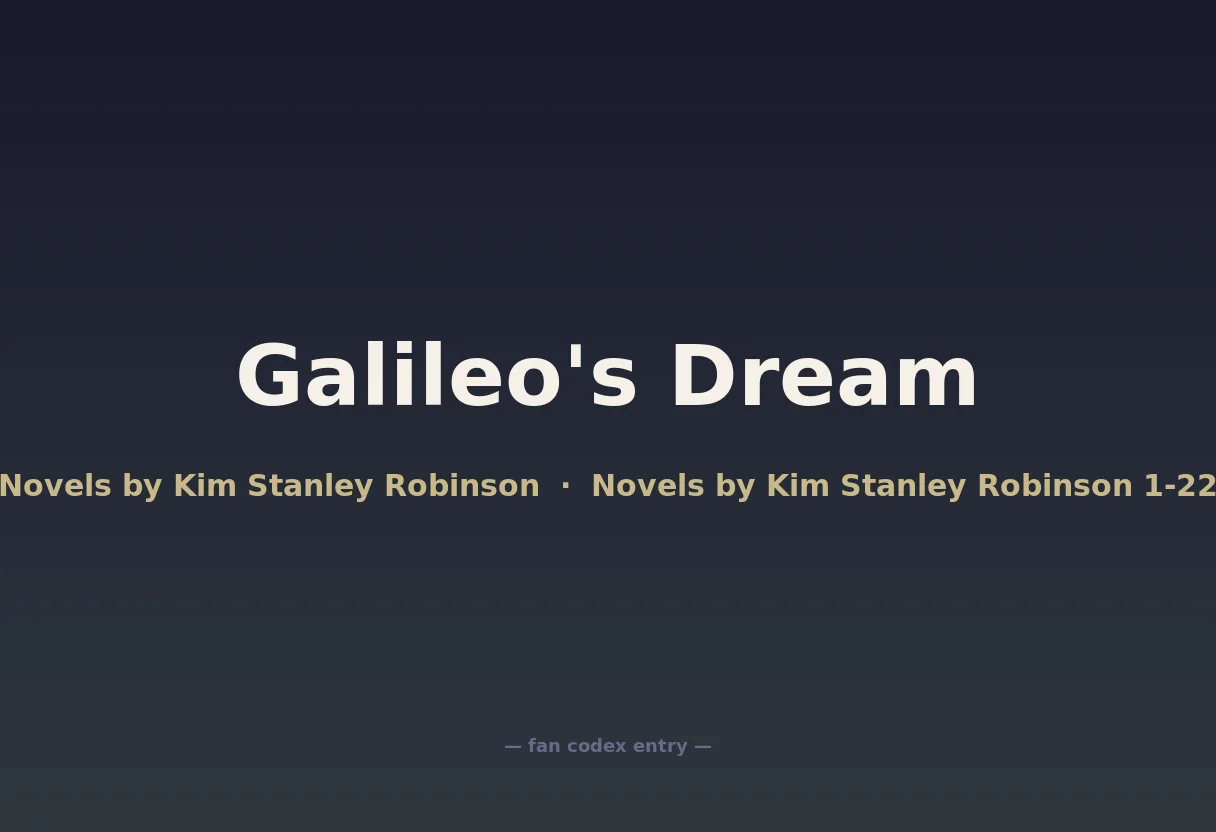 Galileo's Dream

Novels by Kim Stanley Robinson · Novels by Kim Stanley Robinson 1-22

— fan codex entry —